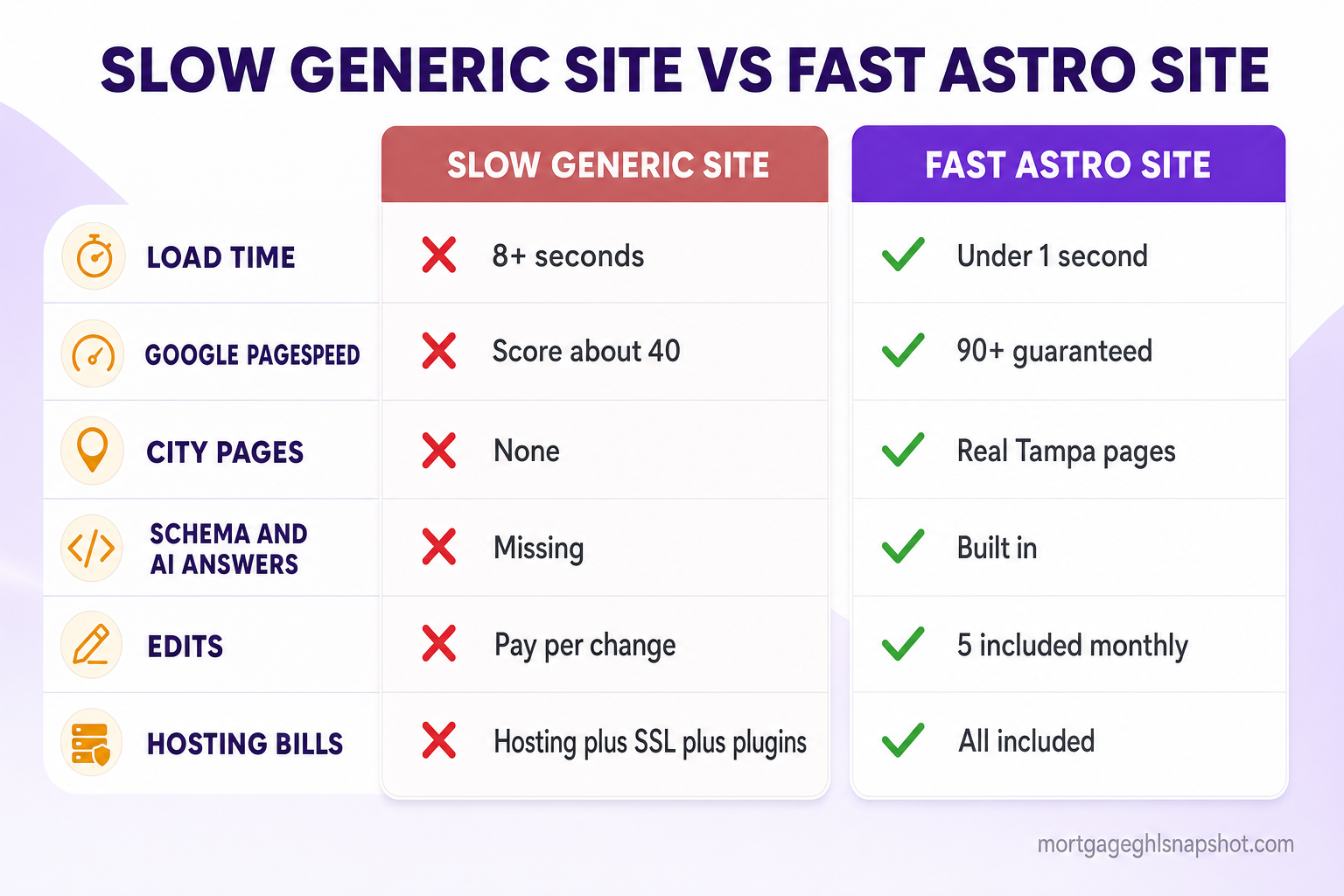 SLOW GENERIC SITE VS FAST ASTRO SITE

| | SLOW GENERIC SITE | FAST ASTRO SITE |
|---|---|---|
| LOAD TIME | 8+ seconds | Under 1 second |
| GOOGLE PAGESPEED | Score about 40 | 90+ guaranteed |
| CITY PAGES | None | Real Tampa pages |
| SCHEMA AND AI ANSWERS | Missing | Built in |
| EDITS | Pay per change | 5 included monthly |
| HOSTING BILLS | Hosting plus SSL plus plugins | All included |

mortgageghlsnapshot.com